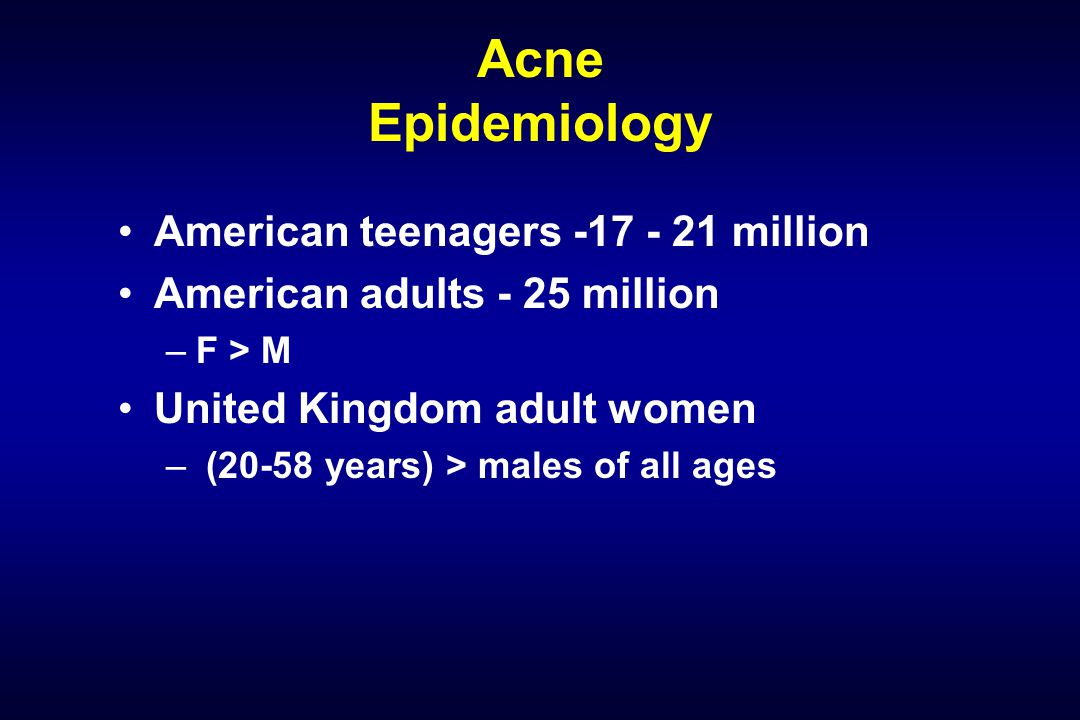 Acne
Epidemiology

• American teenagers -17 - 21 million
• American adults - 25 million
– F > M
• United Kingdom adult women
– (20-58 years) > males of all ages